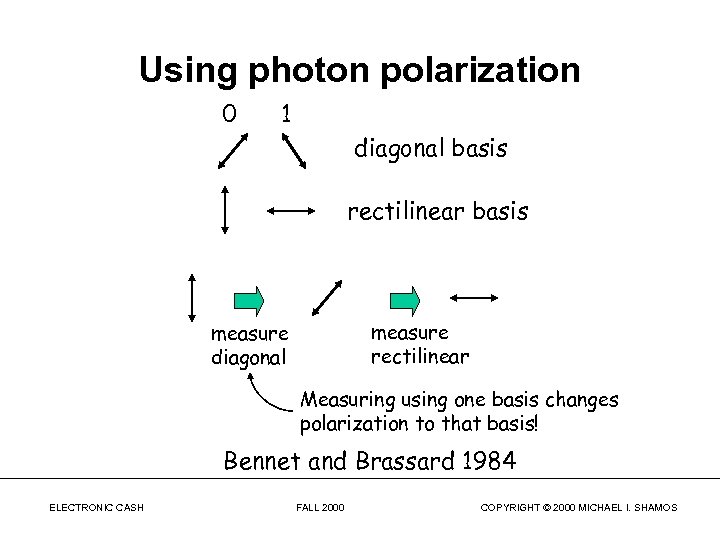 Using photon polarization

0 1

diagonal basis

rectilinear basis

measure diagonal

measure rectilinear

Measuring using one basis changes polarization to that basis!

Bennet and Brassard 1984

ELECTRONIC CASH

FALL 2000

COPYRIGHT © 2000 MICHAEL I. SHAMOS